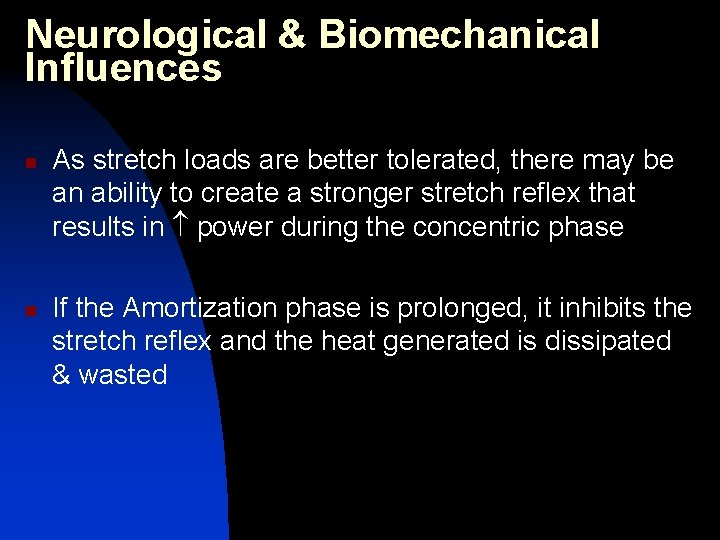 Neurological & Biomechanical Influences

As stretch loads are better tolerated, there may be an ability to create a stronger stretch reflex that results in $\uparrow$ power during the concentric phase

If the Amortization phase is prolonged, it inhibits the stretch reflex and the heat generated is dissipated & wasted